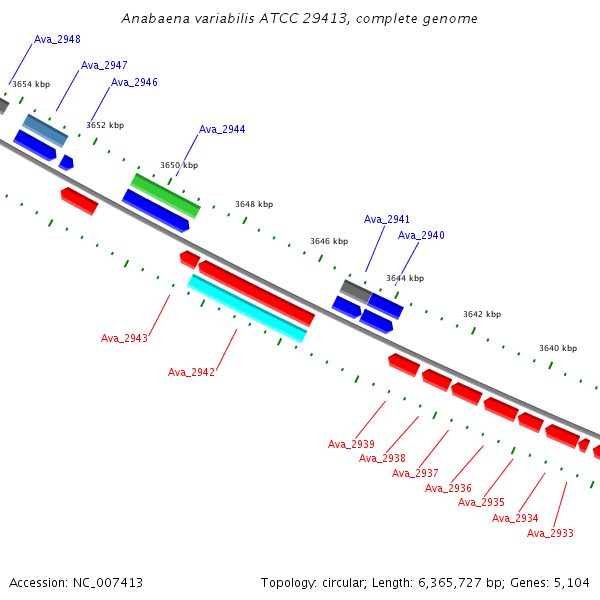 Anabaena variabilis ATCC 29413, complete genome

Ava_2948
Ava_2947
Ava_2946
3654 kbp
3652 kbp
Ava_2944
3650 kbp
3648 kbp
Ava_2941
Ava_2940
3646 kbp
3644 kbp
3642 kbp
3640 kbp
Ava_2943
Ava_2942
Ava_2939
Ava_2938
Ava_2937
Ava_2936
Ava_2935
Ava_2934
Ava_2933

Accession: NC_007413

Topology: circular; Length: 6,365,727 bp; Genes: 5,104